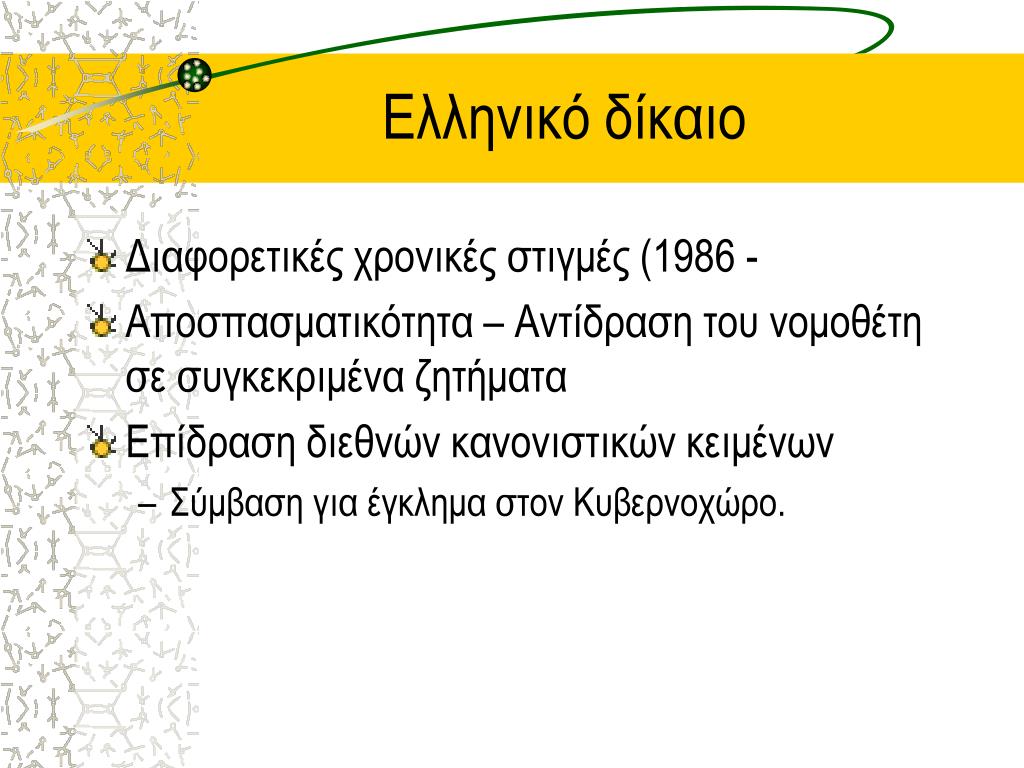 Ελληνικό δίκαιο

Διαφορετικές χρονικές στιγμές (1986 -

Αποσπασματικότητα – Αντίδραση του νομοθέτη σε συγκεκριμένα ζητήματα

Επίδραση διεθνών κανονιστικών κειμένων

– Σύμβαση για έγκλημα στον Κυβερνοχώρο.